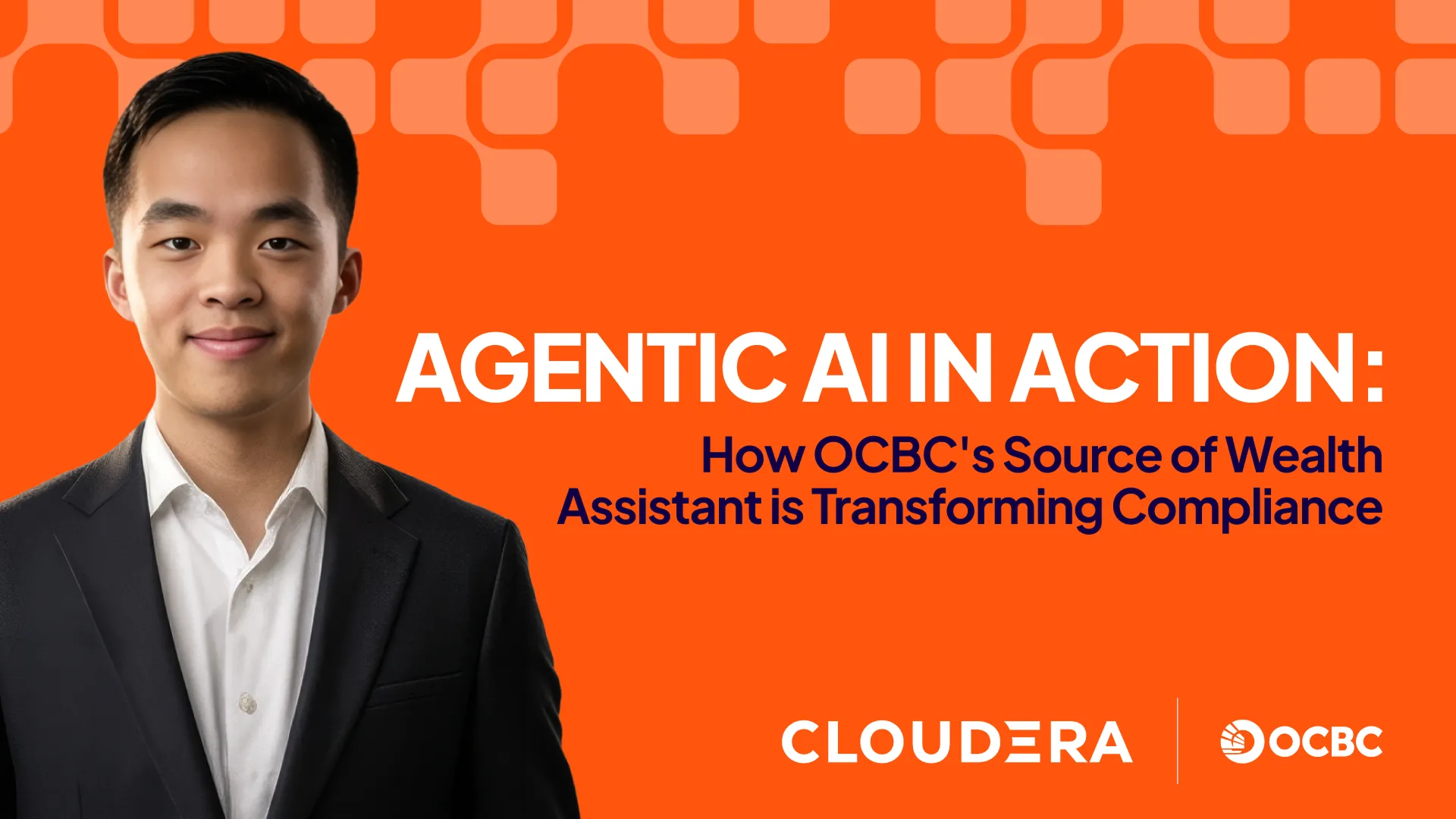 AGENTIC AI IN ACTION:

How OCBC's Source of Wealth Assistant is Transforming Compliance

CLOUDERA

OCBC